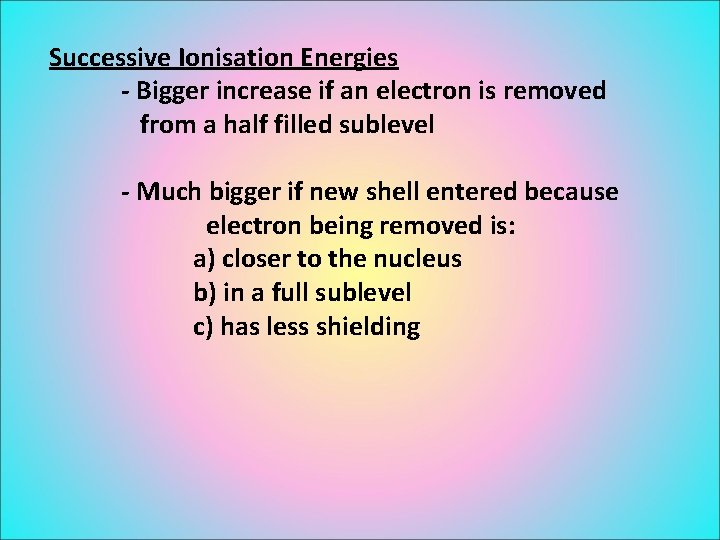 Successive Ionisation Energies

- Bigger increase if an electron is removed from a half filled sublevel

- Much bigger if new shell entered because electron being removed is:
a) closer to the nucleus
b) in a full sublevel
c) has less shielding